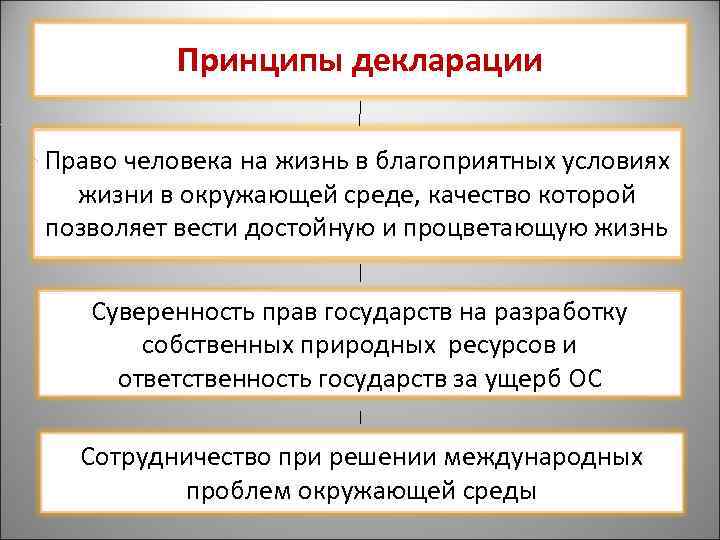 Принципы декларации

Право человека на жизнь в благоприятных условиях жизни в окружающей среде, качество которой позволяет вести достойную и процветающую жизнь

Суверенность прав государств на разработку собственных природных ресурсов и ответственность государств за ущерб ОС

Сотрудничество при решении международных проблем окружающей среды